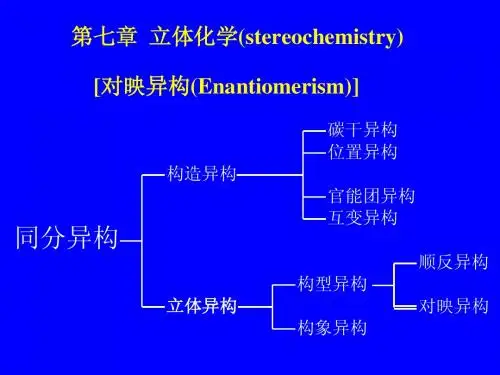 第七章 立体化学(stereochemistry)

[对映异构(Enantiomerism)]

同分异构

构造异构

碳干异构
位置异构
官能团异构
互变异构

立体异构

构型异构

顺反异构
对映异构

构象异构